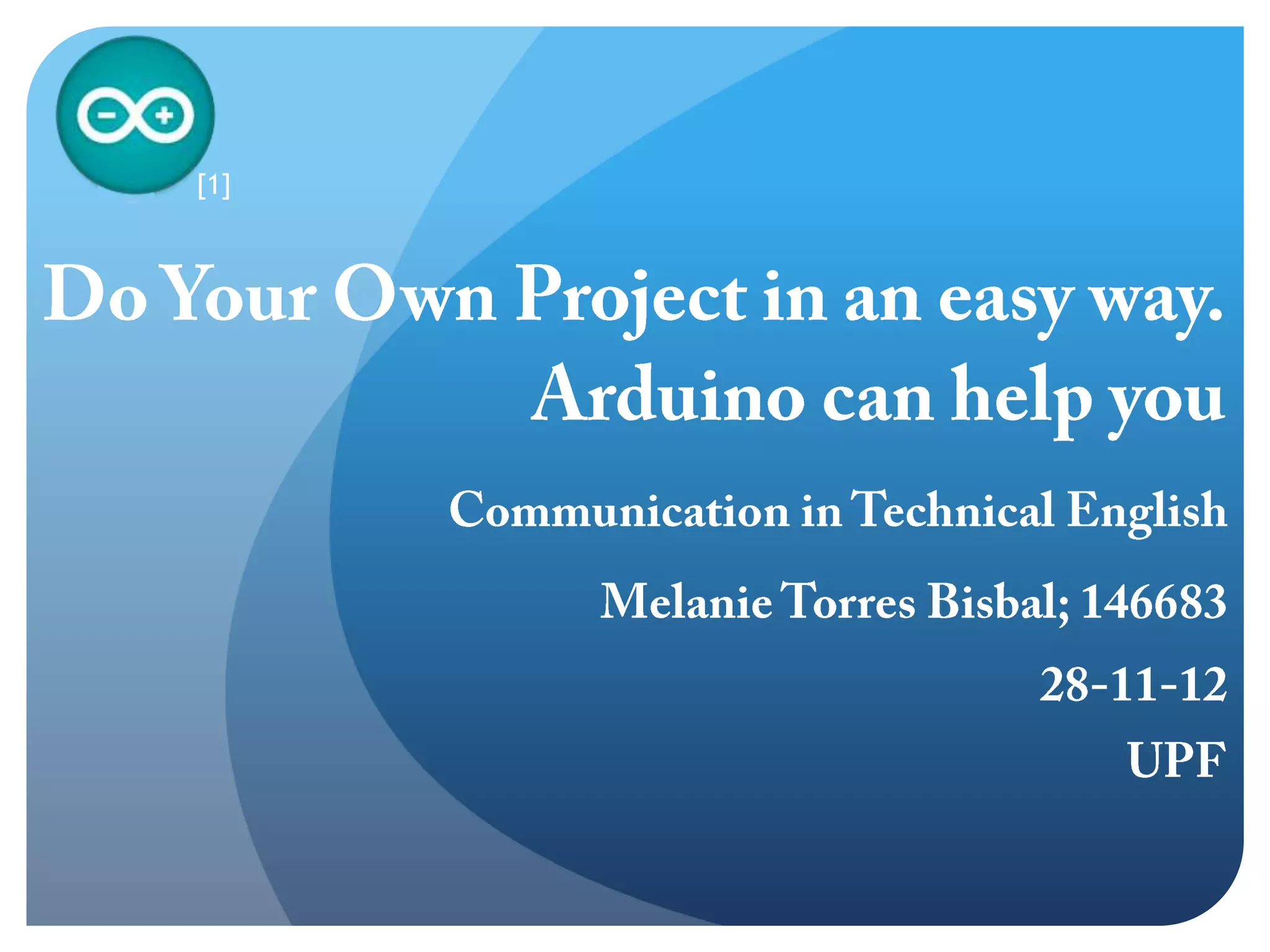 [1]

Do Your Own Project in an easy way.
Arduino can help you

Communication in Technical English

Melanie Torres Bisbal; 146683

28-11-12

UPF